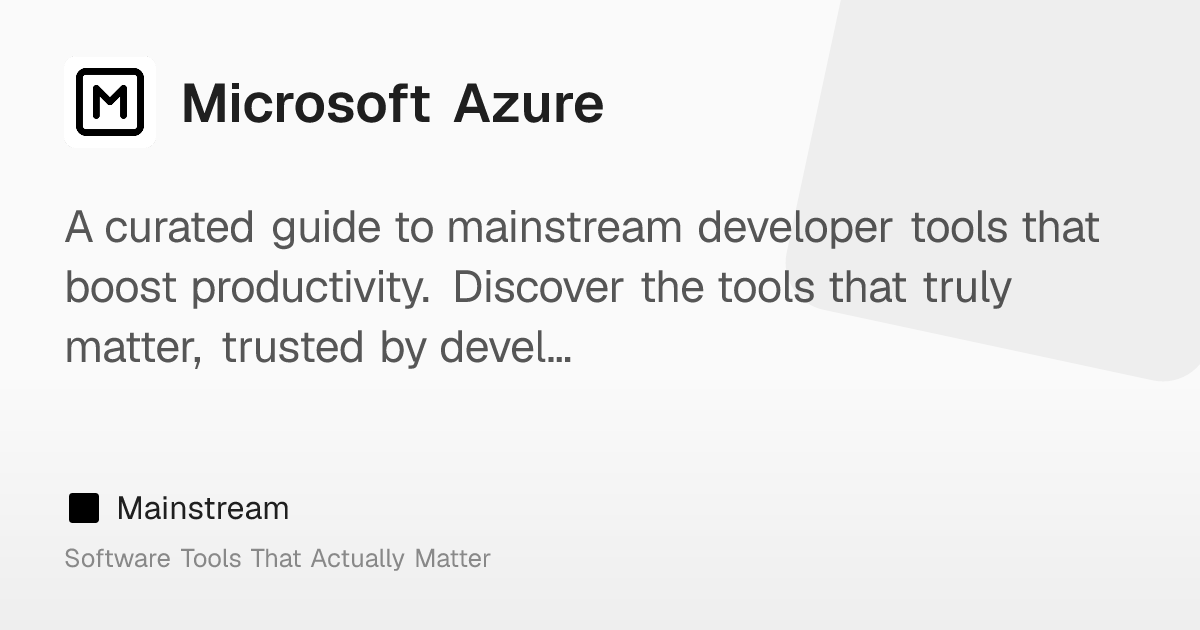 M Microsoft Azure

A curated guide to mainstream developer tools that boost productivity. Discover the tools that truly matter, trusted by devel…

Mainstream

Software Tools That Actually Matter